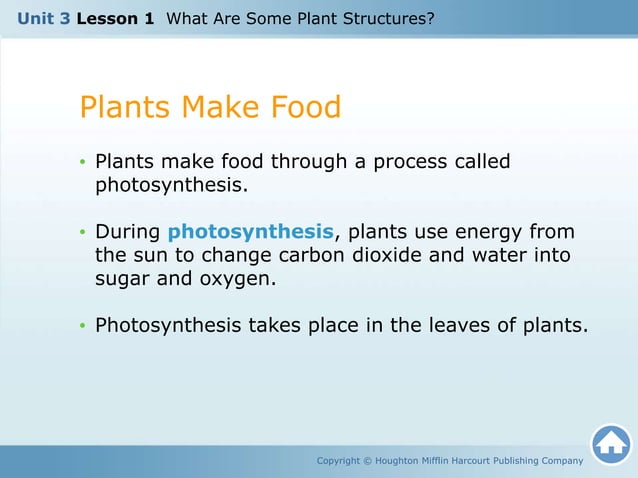 Unit 3 Lesson 1 What Are Some Plant Structures?

Plants Make Food

• Plants make food through a process called photosynthesis.

• During photosynthesis, plants use energy from the sun to change carbon dioxide and water into sugar and oxygen.

• Photosynthesis takes place in the leaves of plants.

Copyright © Houghton Mifflin Harcourt Publishing Company